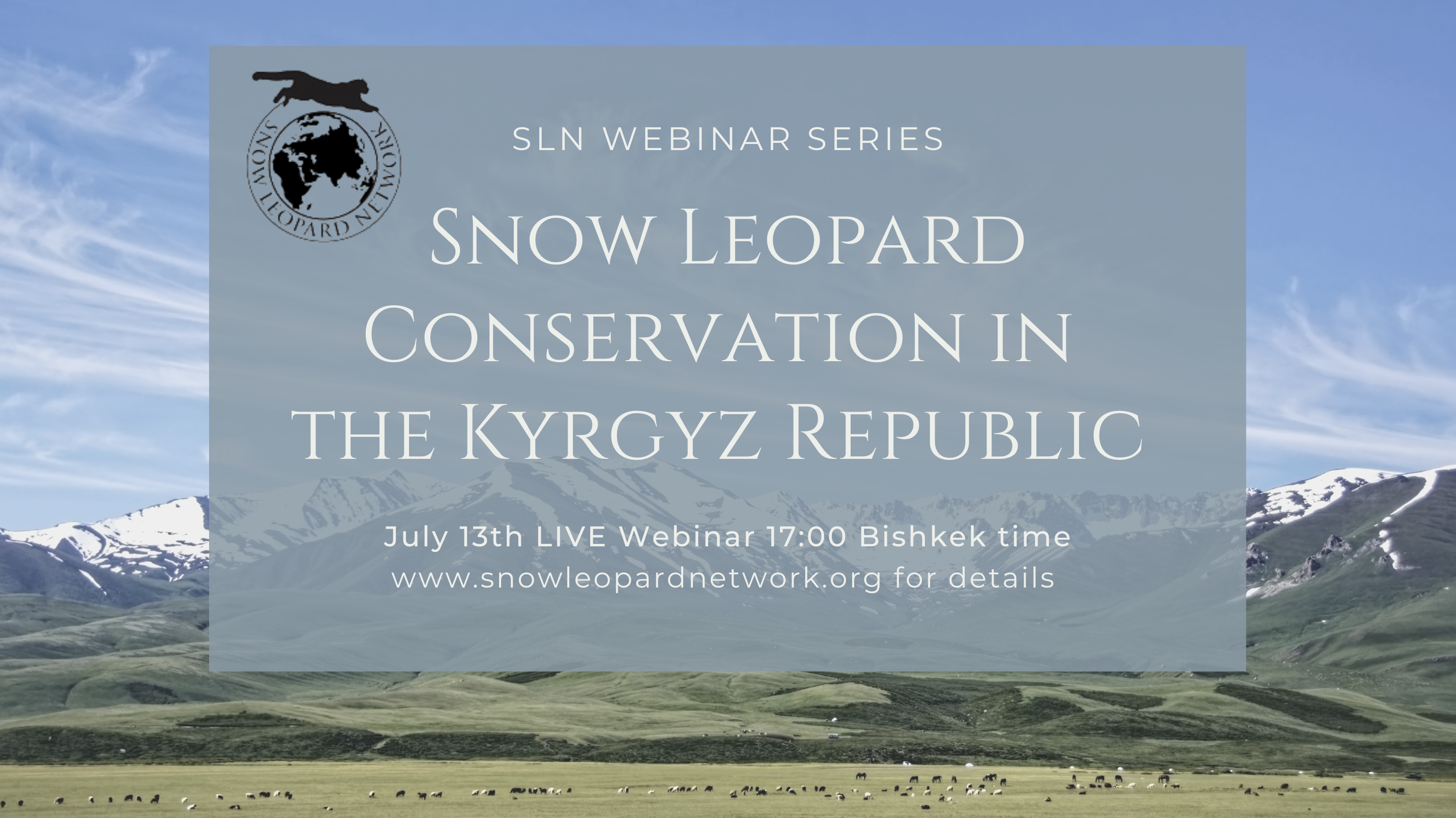 SNOW LEOPARD NETWORK

SLN WEBINAR SERIES

Snow Leopard Conservation in the Kyrgyz Republic

July 13th LIVE Webinar 17:00 Bishkek time
www.snowleopardnetwork.org for details